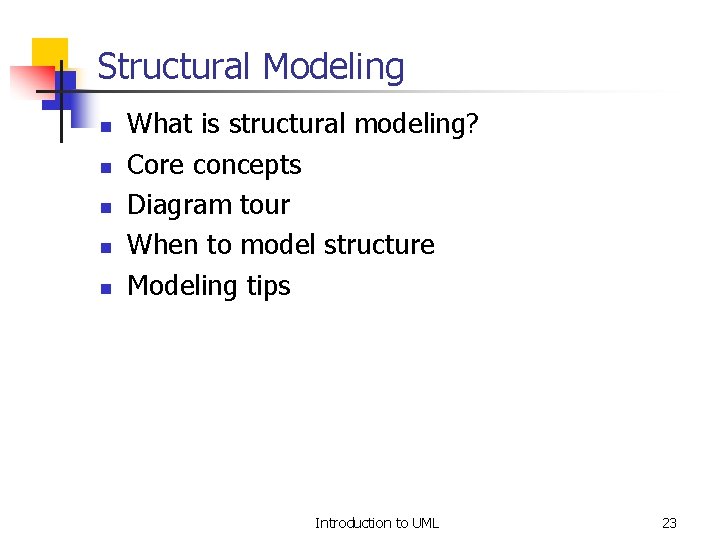 Structural Modeling

- What is structural modeling?
- Core concepts
- Diagram tour
- When to model structure
- Modeling tips

Introduction to UML

23